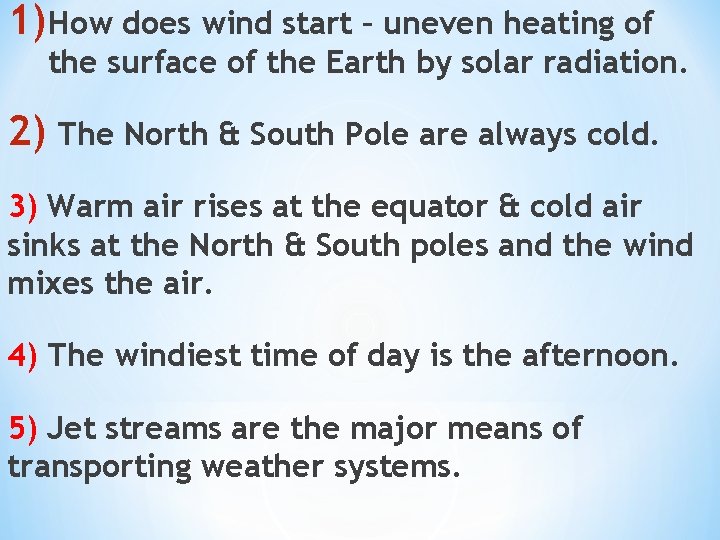 1)How does wind start – uneven heating of the surface of the Earth by solar radiation.

2) The North & South Pole are always cold.

3) Warm air rises at the equator & cold air sinks at the North & South poles and the wind mixes the air.

4) The windiest time of day is the afternoon.

5) Jet streams are the major means of transporting weather systems.